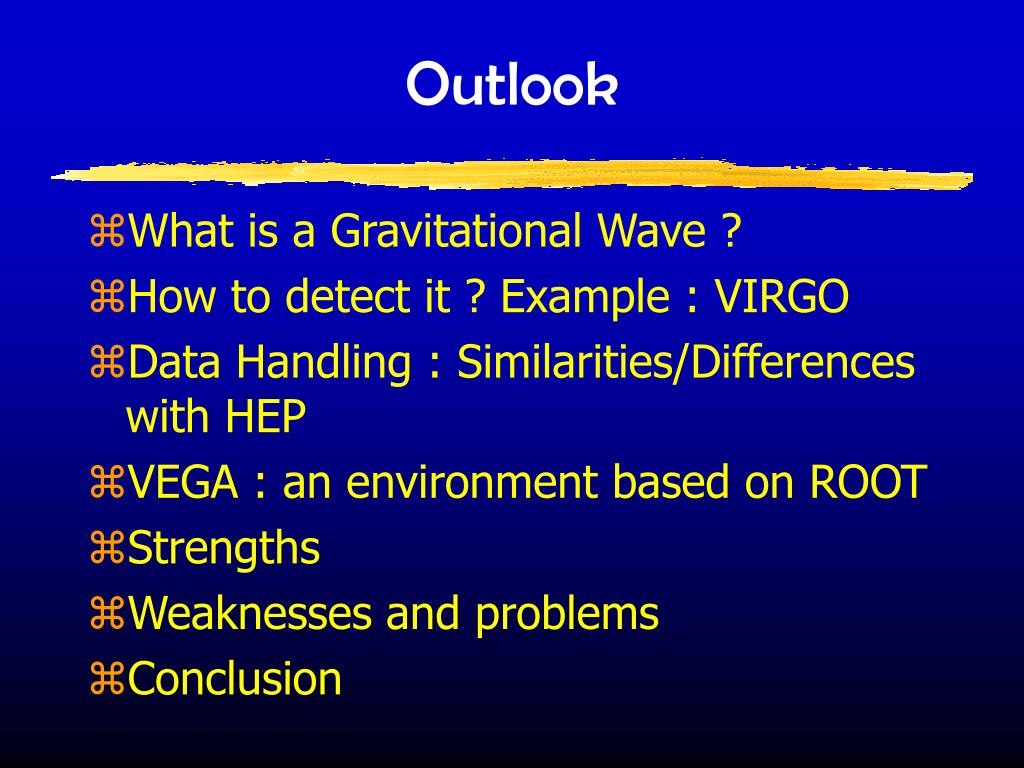 Outlook

⌘What is a Gravitational Wave ?

⌘How to detect it ? Example : VIRGO

⌘Data Handling : Similarities/Differences with HEP

⌘VEGA : an environment based on ROOT

⌘Strengths

⌘Weaknesses and problems

⌘Conclusion